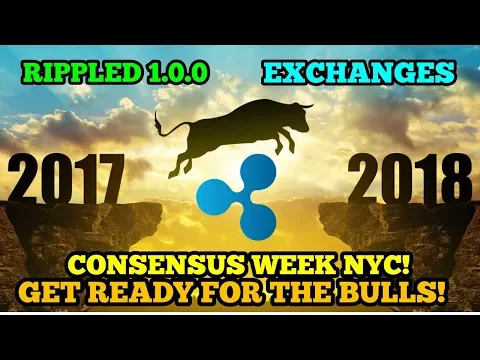 RIPPLED 1.0.0 EXCHANGES

2017 2018

CONSENSUS WEEK NYC!
GET READY FOR THE BULLS!